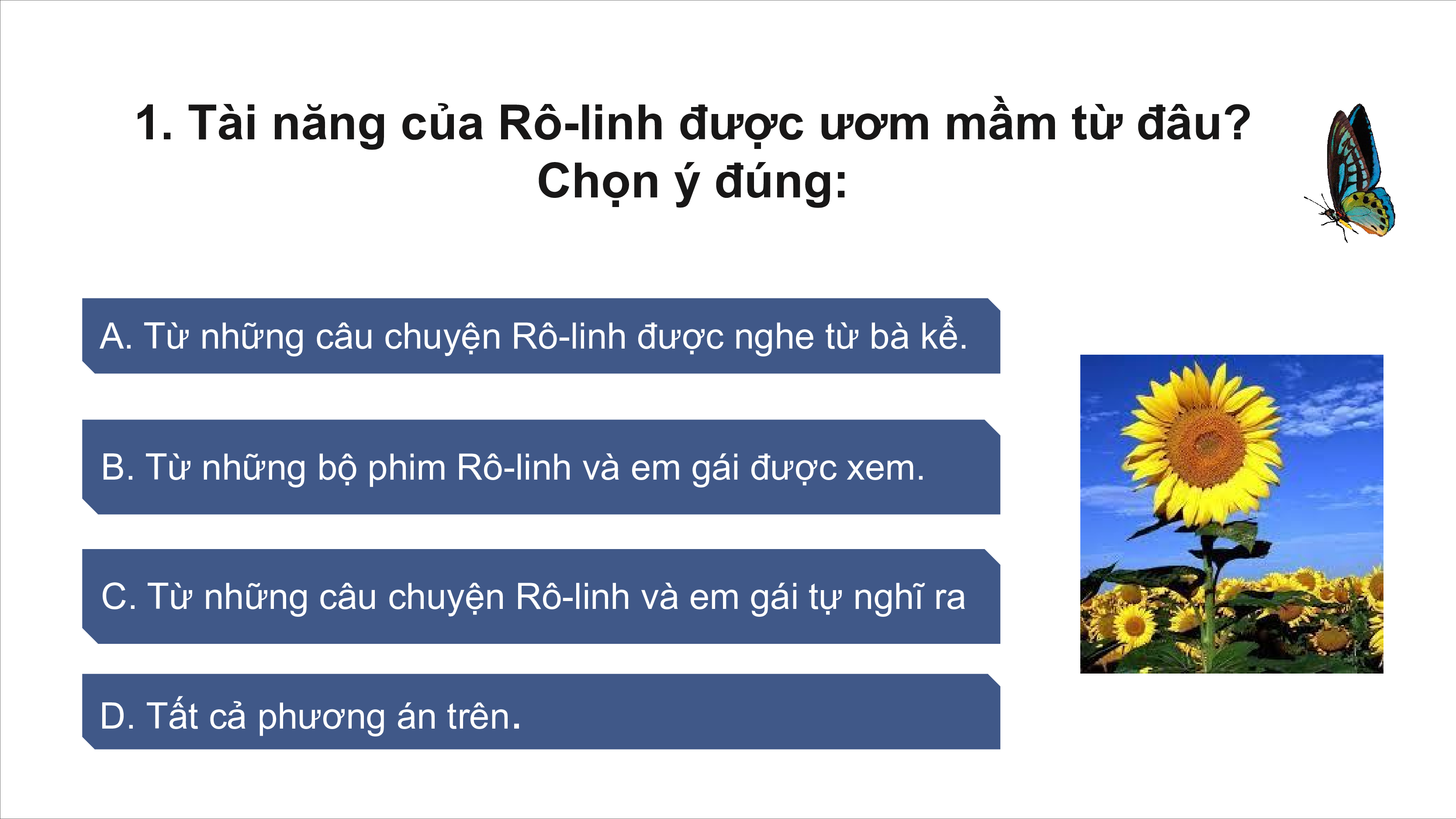 1. Tài năng của Rô-linh được ươm mầm từ đâu? Chọn ý đúng:

A. Từ những câu chuyện Rô-linh được nghe từ bà kể.

B. Từ những bộ phim Rô-linh và em gái được xem.

C. Từ những câu chuyện Rô-linh và em gái tự nghĩ ra

D. Tất cả phương án trên.